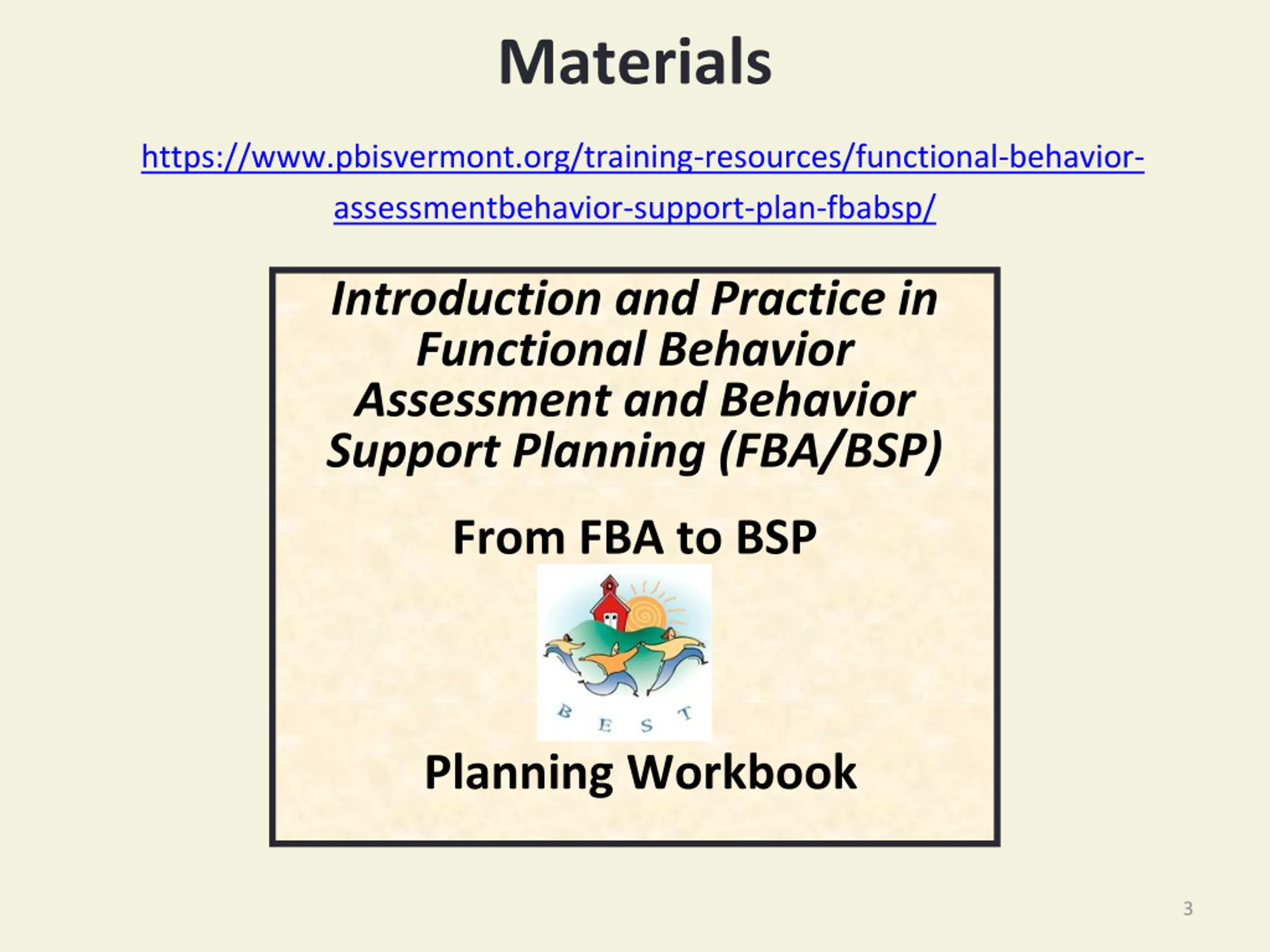 Materials

https://www.pbisvermont.org/training-resources/functional-behavior-assessmentbehavior-support-plan-fbabsp/

Introduction and Practice in Functional Behavior Assessment and Behavior Support Planning (FBA/BSP)

From FBA to BSP

B E S T

Planning Workbook

3